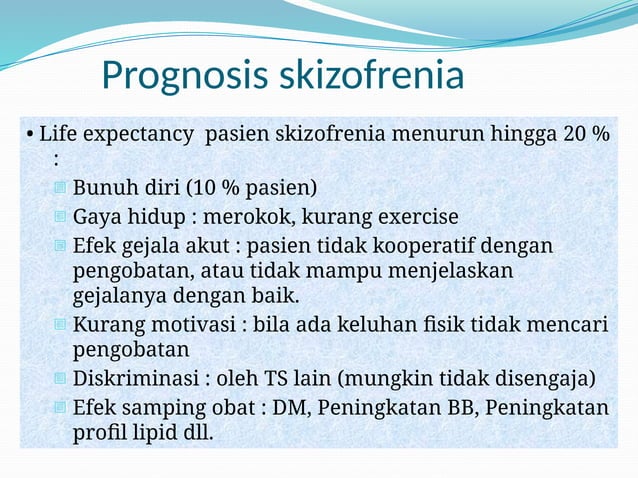 Prognosis skizofrenia

• Life expectancy pasien skizofrenia menurun hingga 20 % :

Bunuh diri (10 % pasien)

Gaya hidup : merokok, kurang exercise

Efek gejala akut : pasien tidak kooperatif dengan pengobatan, atau tidak mampu menjelaskan gejalanya dengan baik.

Kurang motivasi : bila ada keluhan fisik tidak mencari pengobatan

Diskriminasi : oleh TS lain (mungkin tidak disengaja)

Efek samping obat : DM, Peningkatan BB, Peningkatan profil lipid dll.